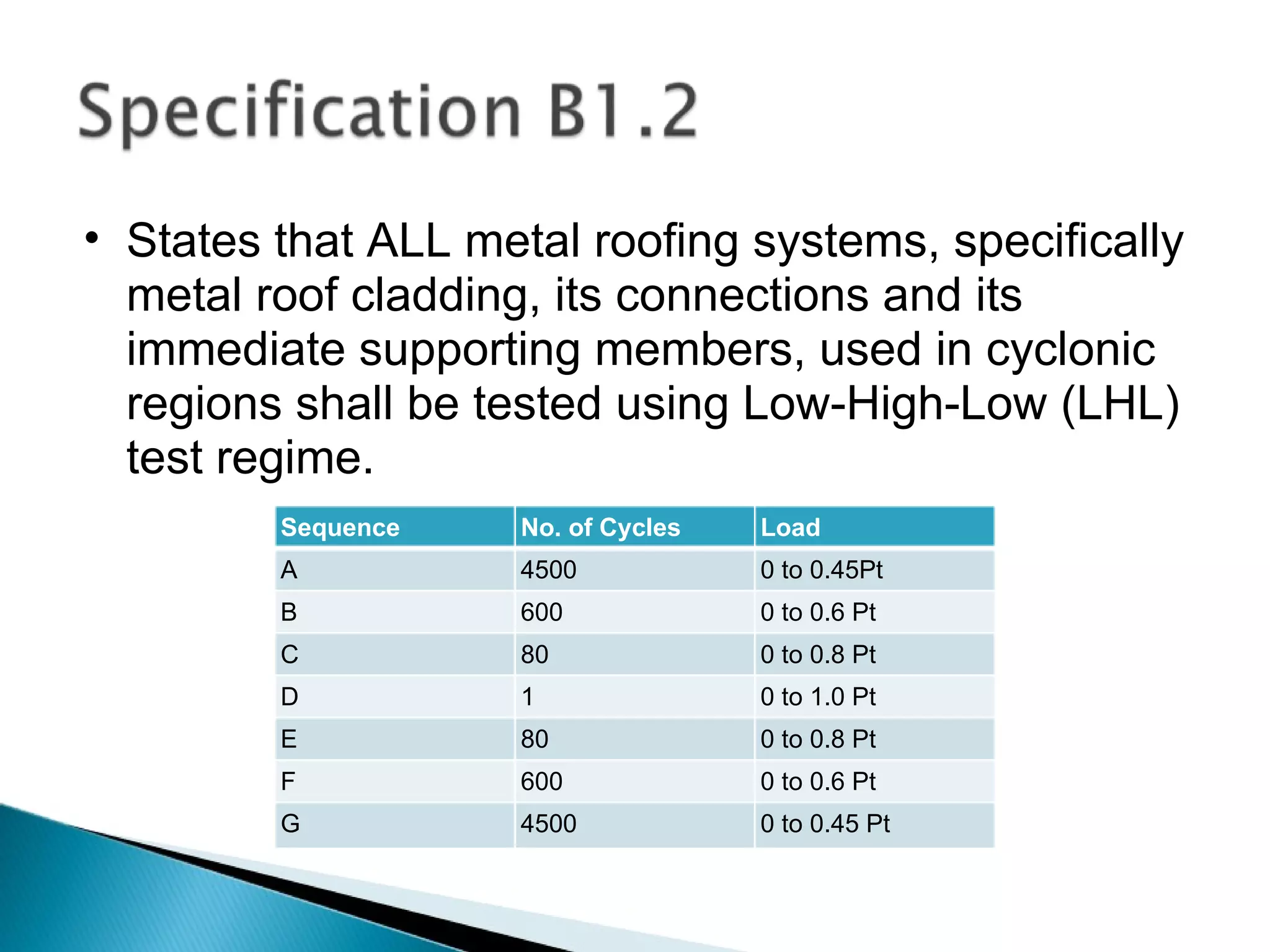 Specification B1.2

• States that ALL metal roofing systems, specifically metal roof cladding, its connections and its immediate supporting members, used in cyclonic regions shall be tested using Low-High-Low (LHL) test regime.

| Sequence | No. of Cycles | Load |
|---|---|---|
| A | 4500 | 0 to 0.45Pt |
| B | 600 | 0 to 0.6 Pt |
| C | 80 | 0 to 0.8 Pt |
| D | 1 | 0 to 1.0 Pt |
| E | 80 | 0 to 0.8 Pt |
| F | 600 | 0 to 0.6 Pt |
| G | 4500 | 0 to 0.45 Pt |